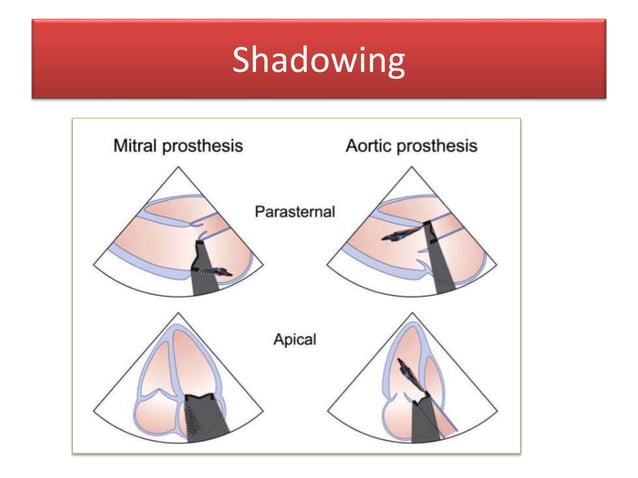 Shadowing

Mitral prosthesis

Aortic prosthesis

Parasternal

Apical